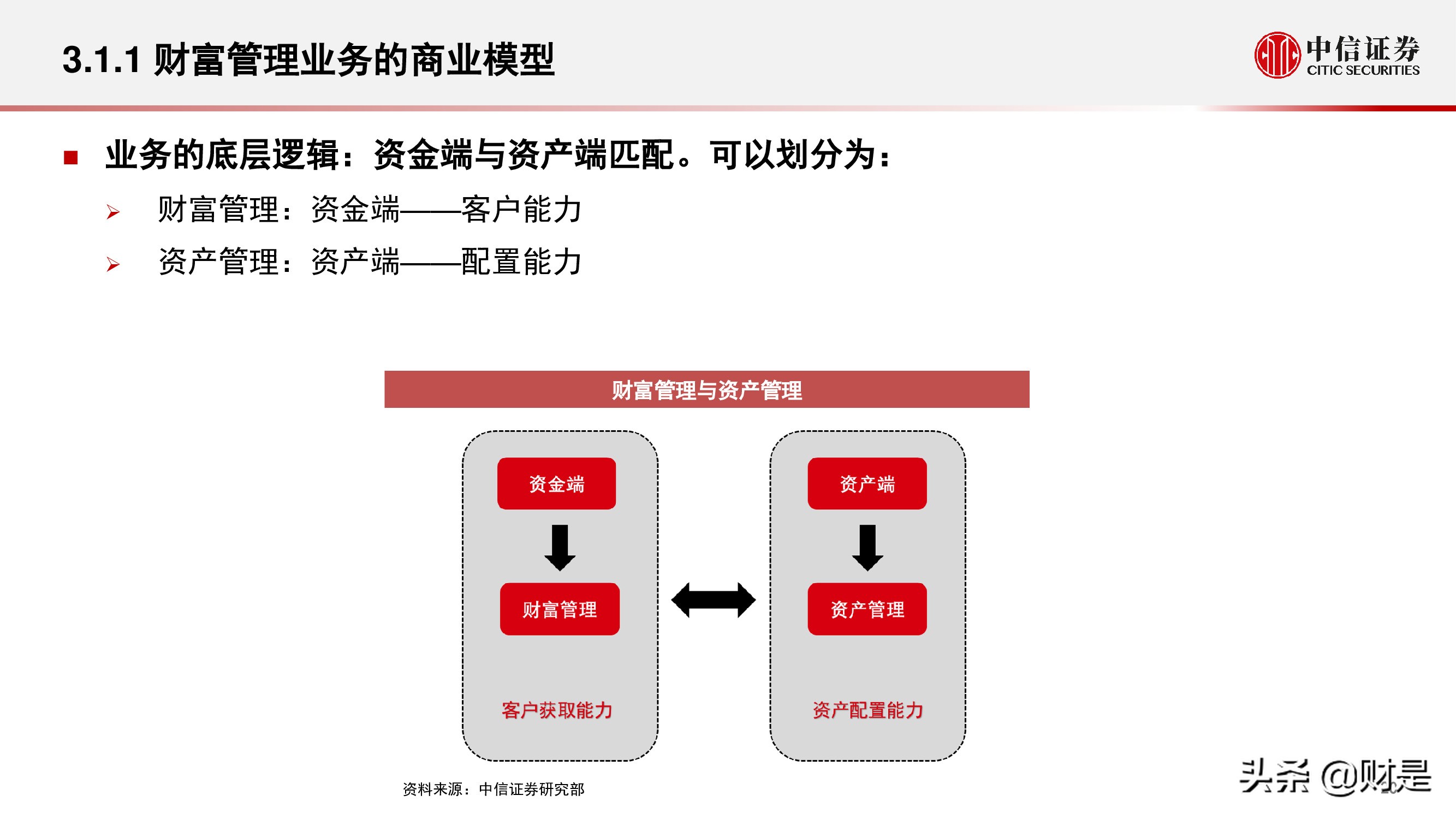 3.1.1 财富管理业务的商业模型

中信证券
CITIC SECURITIES

■ 业务的底层逻辑：资金端与资产端匹配。可以划分为：

➢ 财富管理：资金端——客户能力

➢ 资产管理：资产端——配置能力

财富管理与资产管理

资金端

财富管理

客户获取能力

资产端

资产管理

资产配置能力

资料来源：中信证券研究部

头条 @财是